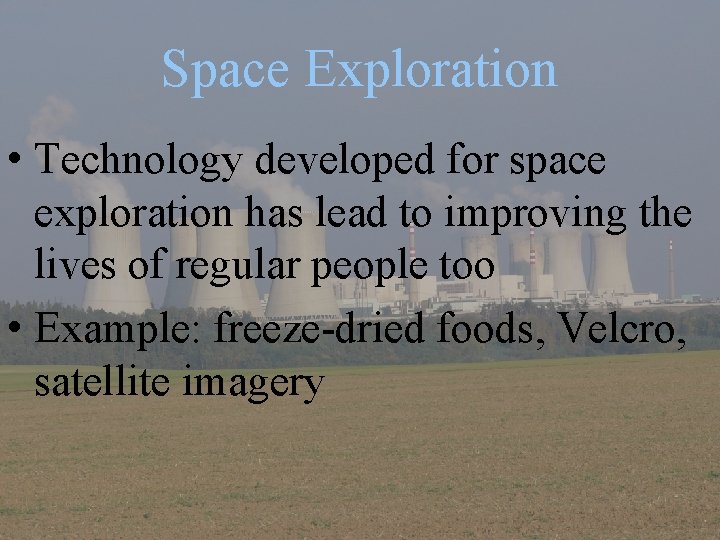 Space Exploration

• Technology developed for space exploration has lead to improving the lives of regular people too

• Example: freeze-dried foods, Velcro, satellite imagery